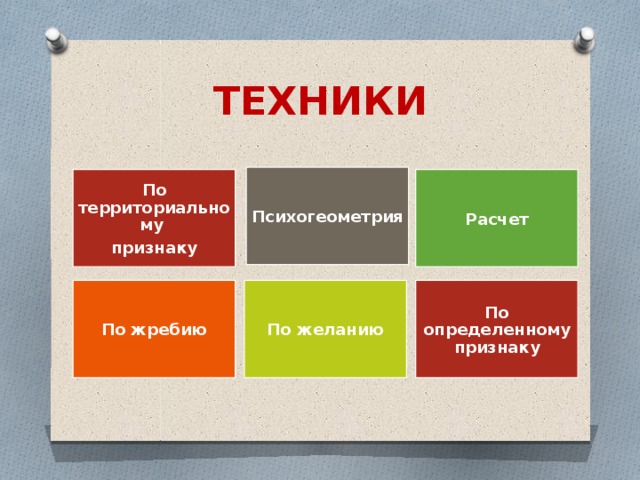 ТЕХНИКИ

По территориальному признаку

Психогеометрия

Расчет

По жребию

По желанию

По определенному признаку